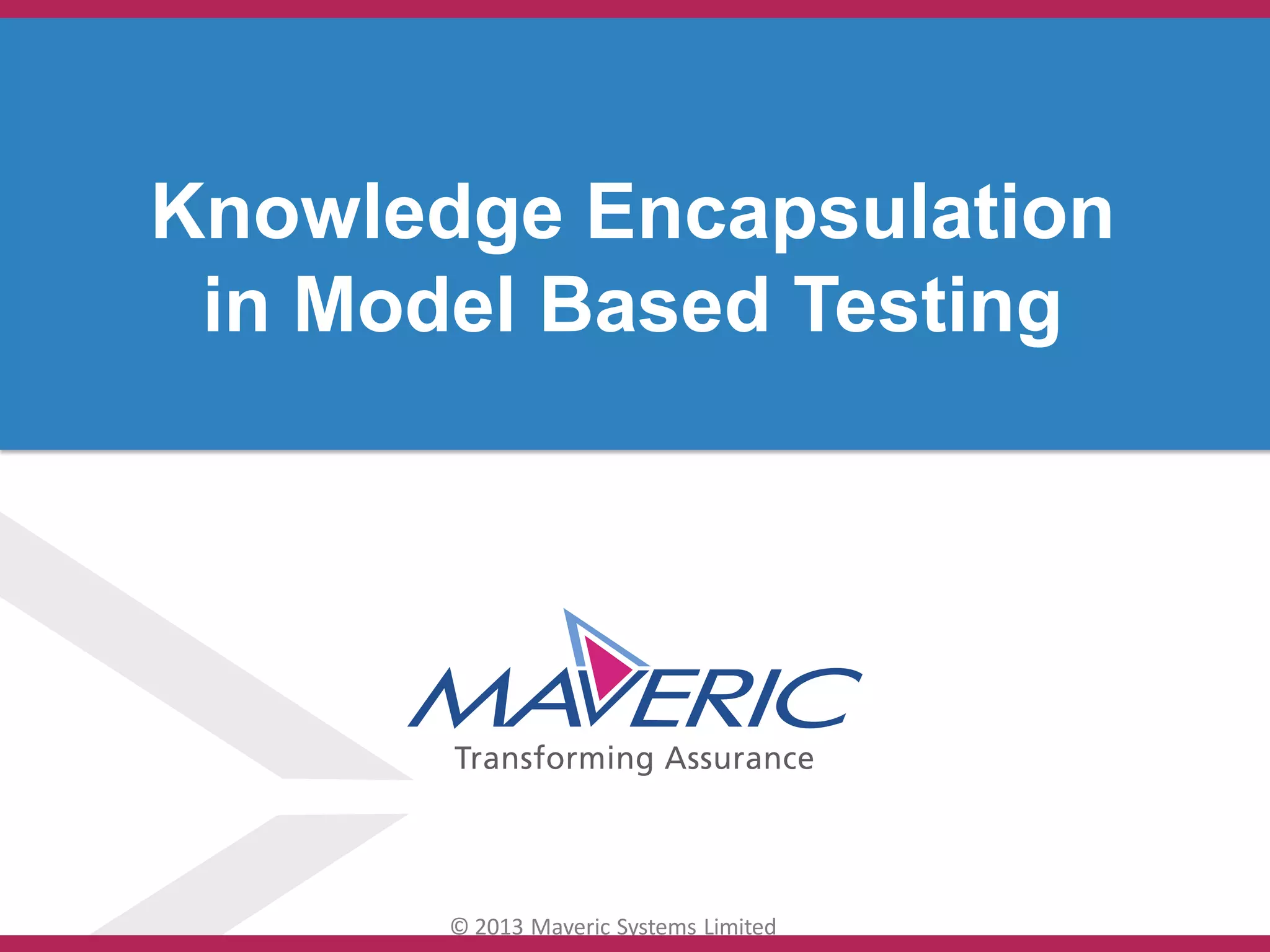 Knowledge Encapsulation in Model Based Testing

MAVERIC
Transforming Assurance

© 2013 Maveric Systems Limited